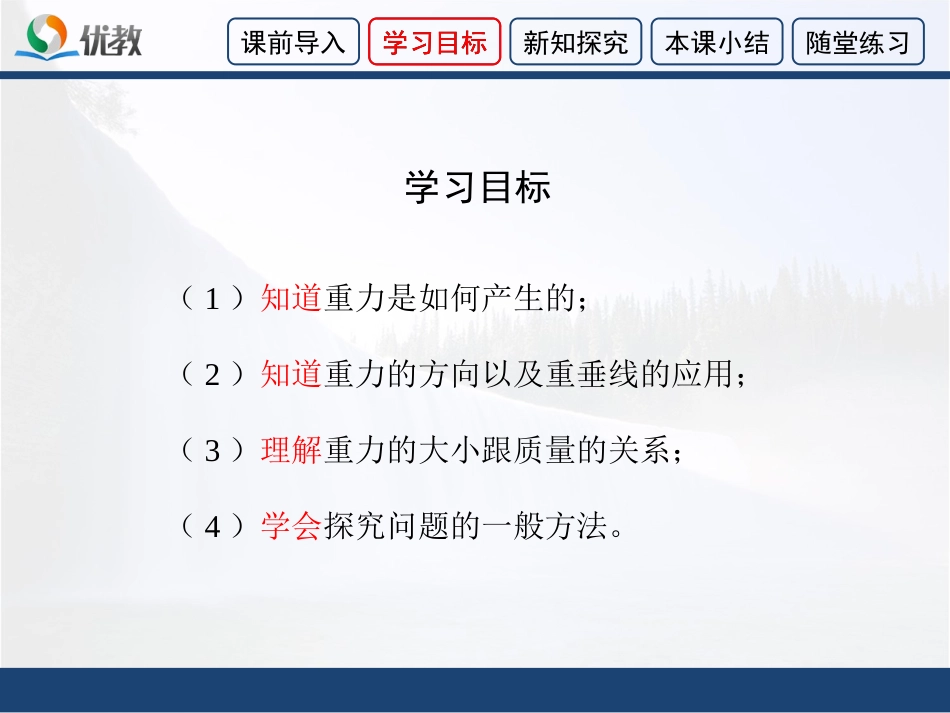 优教

课前导入 学习目标 新知探究 本课小结 随堂练习

学习目标

（1）知道重力是如何产生的；

（2）知道重力的方向以及重垂线的应用；

（3）理解重力的大小跟质量的关系；

（4）学会探究问题的一般方法。